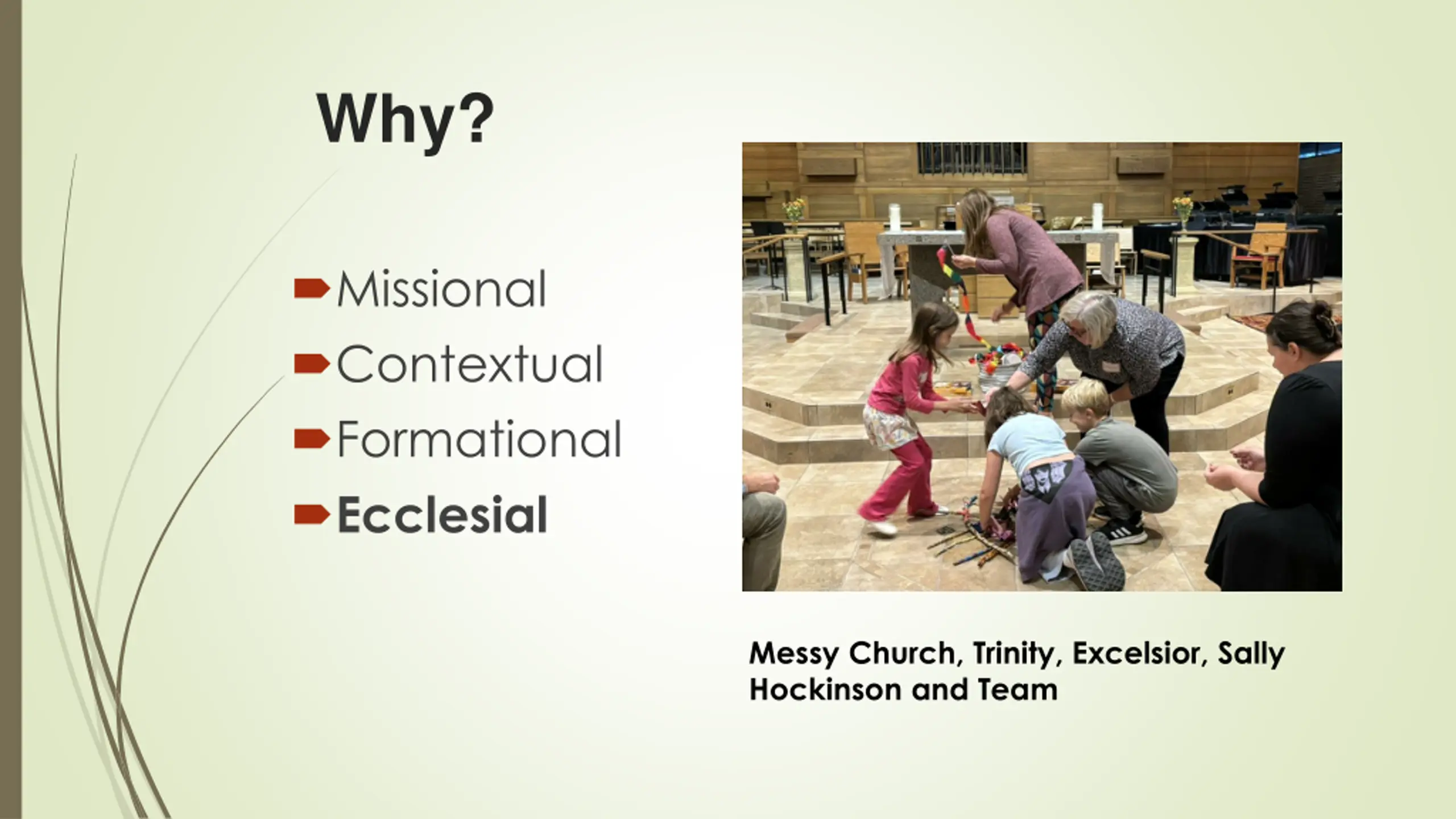 Why?

Missional
Contextual
Formational
Ecclesial

Messy Church, Trinity, Excelsior, Sally Hockinson and Team